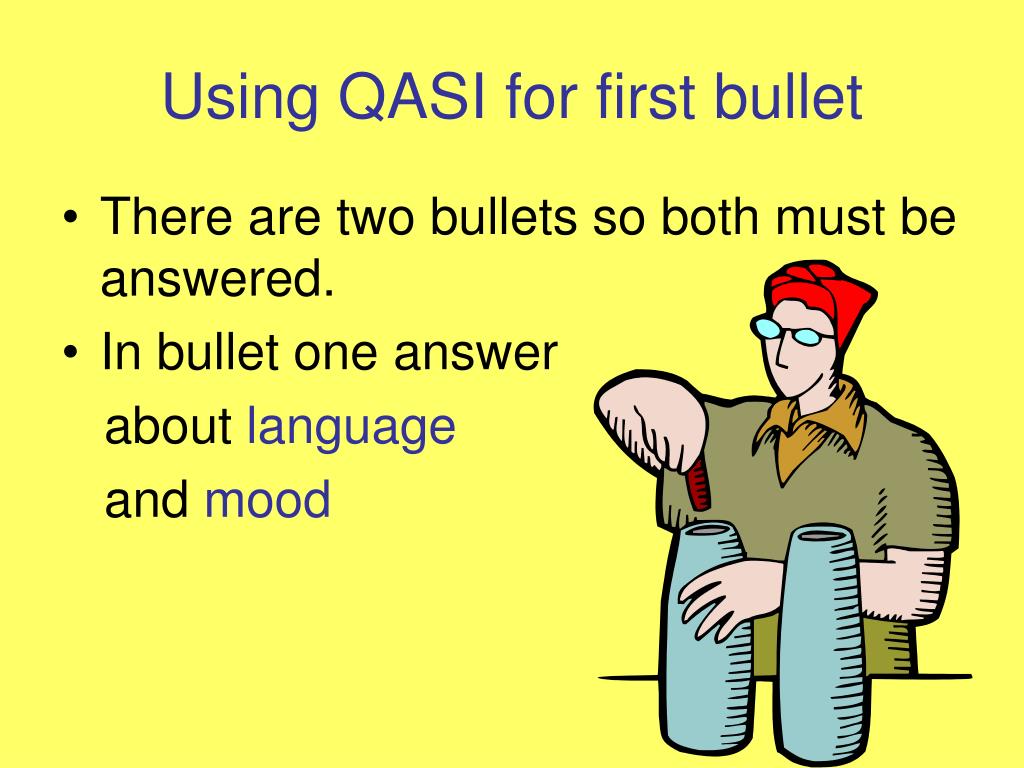 Using QASI for first bullet

• There are two bullets so both must be answered.
• In bullet one answer about language and mood